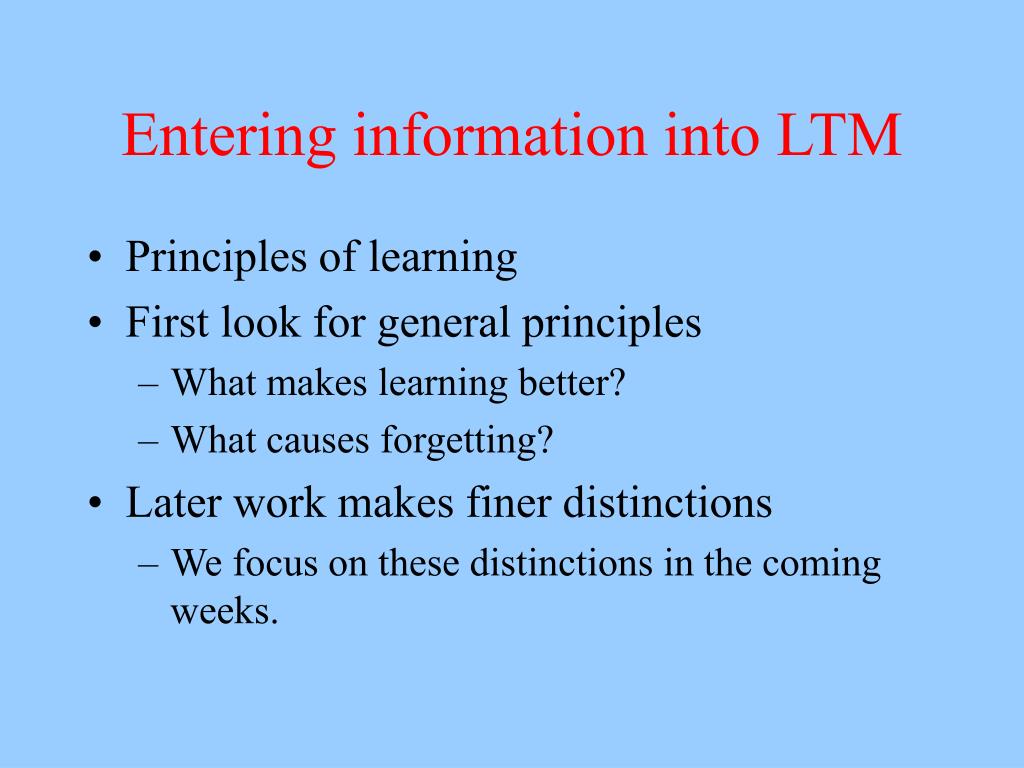 Entering information into LTM

• Principles of learning
• First look for general principles
– What makes learning better?
– What causes forgetting?
• Later work makes finer distinctions
– We focus on these distinctions in the coming weeks.